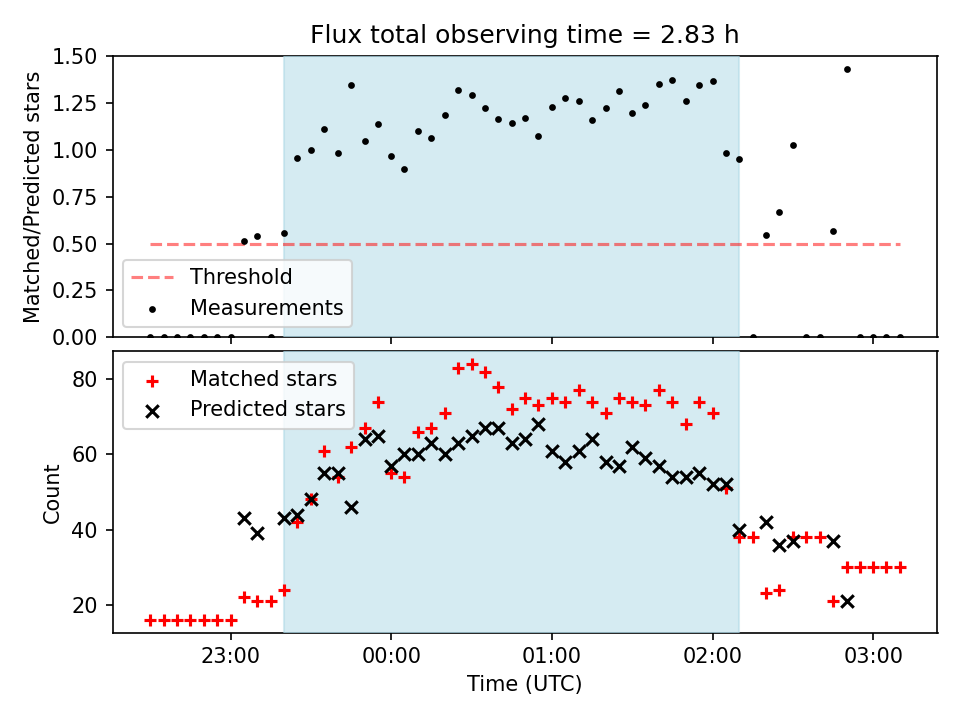 Flux total observing time = 2.83 h

Matched/Predicted stars

1.50
1.25
1.00
0.75
0.50
0.25
0.00

Threshold
Measurements

Count

80
60
40
20

Matched stars
Predicted stars

23:00
00:00
01:00
02:00
03:00

Time (UTC)